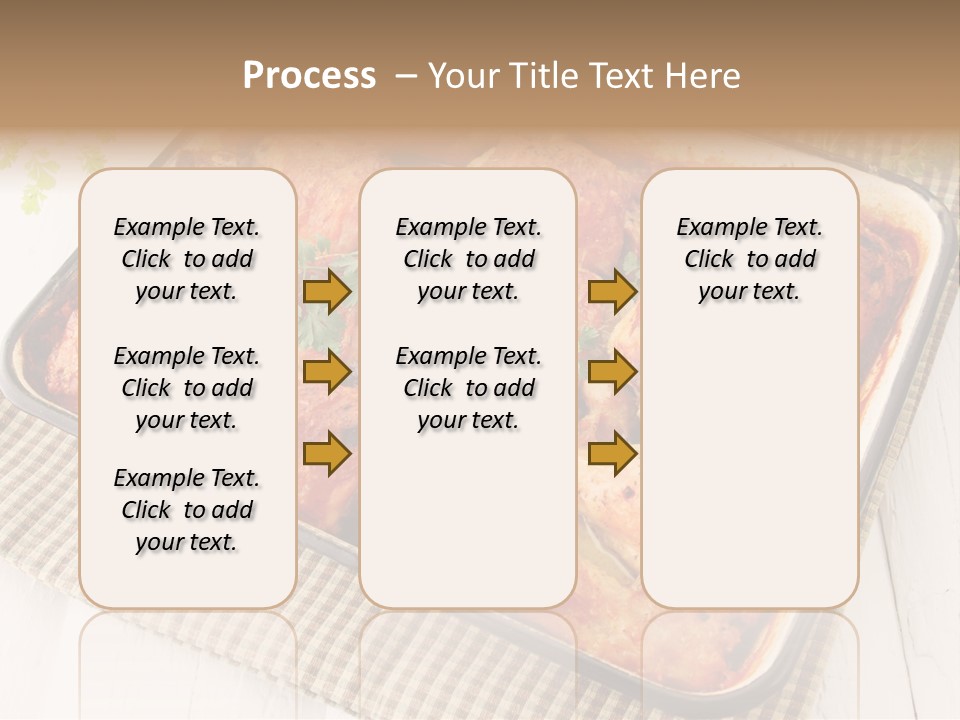 Process – Your Title Text Here

Example Text. Click to add your text.

Example Text. Click to add your text.

Example Text. Click to add your text.

Example Text. Click to add your text.

Example Text. Click to add your text.

Example Text. Click to add your text.